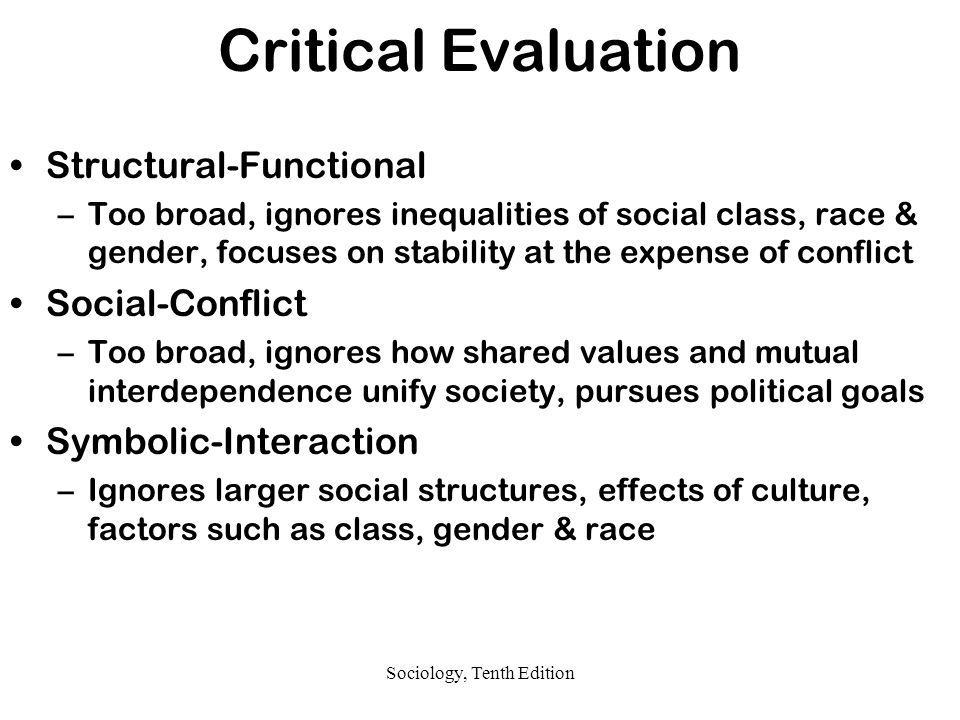 Critical Evaluation

• Structural-Functional
– Too broad, ignores inequalities of social class, race & gender, focuses on stability at the expense of conflict

• Social-Conflict
– Too broad, ignores how shared values and mutual interdependence unify society, pursues political goals

• Symbolic-Interaction
– Ignores larger social structures, effects of culture, factors such as class, gender & race

Sociology, Tenth Edition